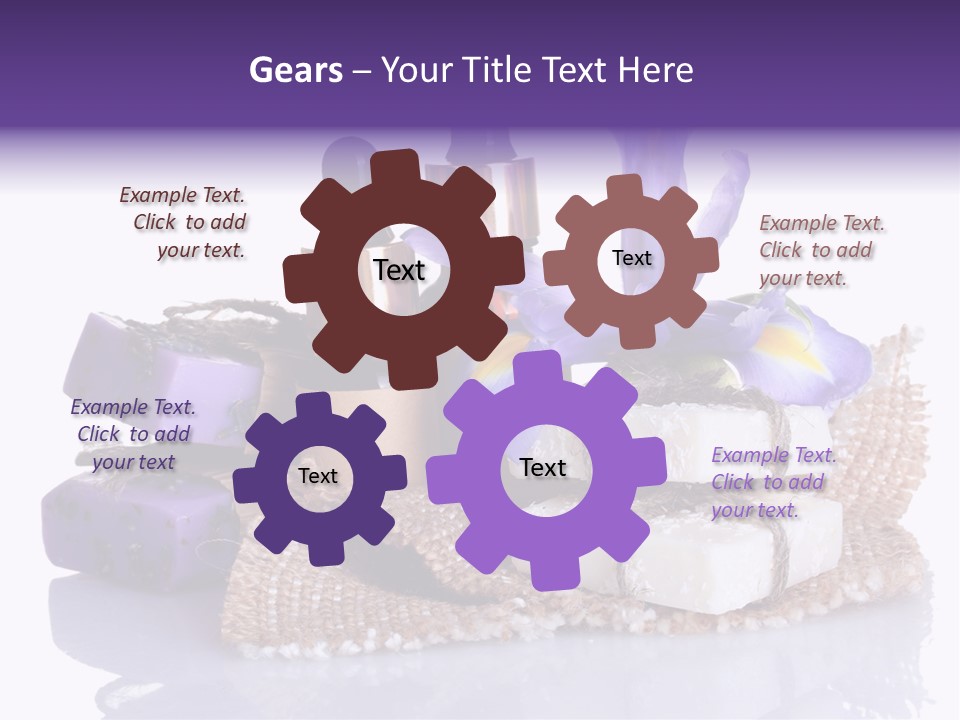 Gears – Your Title Text Here

Example Text. Click to add your text.

Text

Text

Example Text. Click to add your text.

Example Text. Click to add your text

Text

Text

Example Text. Click to add your text.